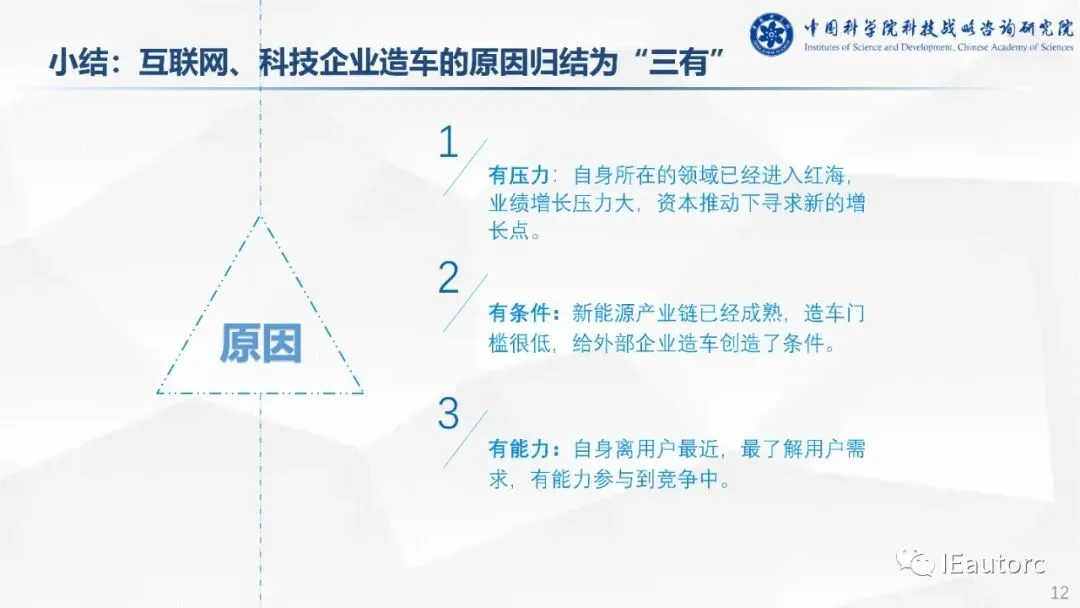 中国科学院科技战略咨询研究院
Institutes of Science and Development, Chinese Academy of Sciences

小结：互联网、科技企业造车的原因归结为“三有”

原因

1
有压力：自身所在的领域已经进入红海，业绩增长压力大，资本推动下寻求新的增长点。

2
有条件：新能源产业链已经成熟，造车门槛很低，给外部企业造车创造了条件。

3
有能力：自身离用户最近，最了解用户需求，有能力参与到竞争中。

IEautorc

12